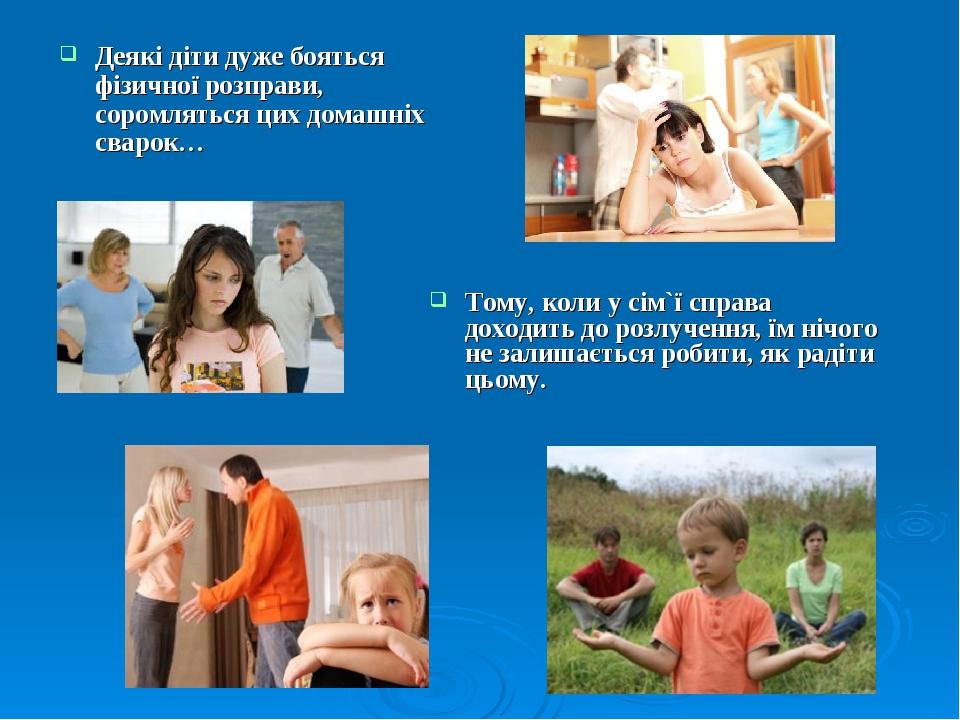 Деякі діти дуже бояться фізичної розправи, соромляться цих домашніх сварок…

Тому, коли у сім`ї справа доходить до розлучення, їм нічого не залишається робити, як радіти цьому.